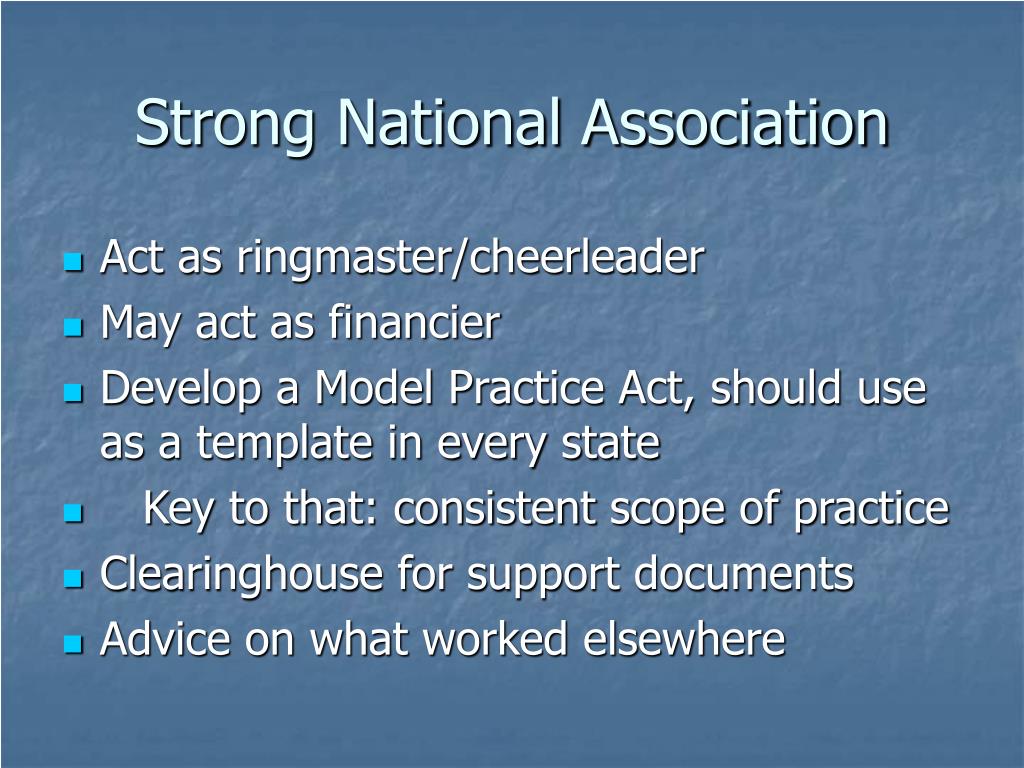 Strong National Association

- Act as ringmaster/cheerleader
- May act as financier
- Develop a Model Practice Act, should use as a template in every state
- Key to that: consistent scope of practice
- Clearinghouse for support documents
- Advice on what worked elsewhere